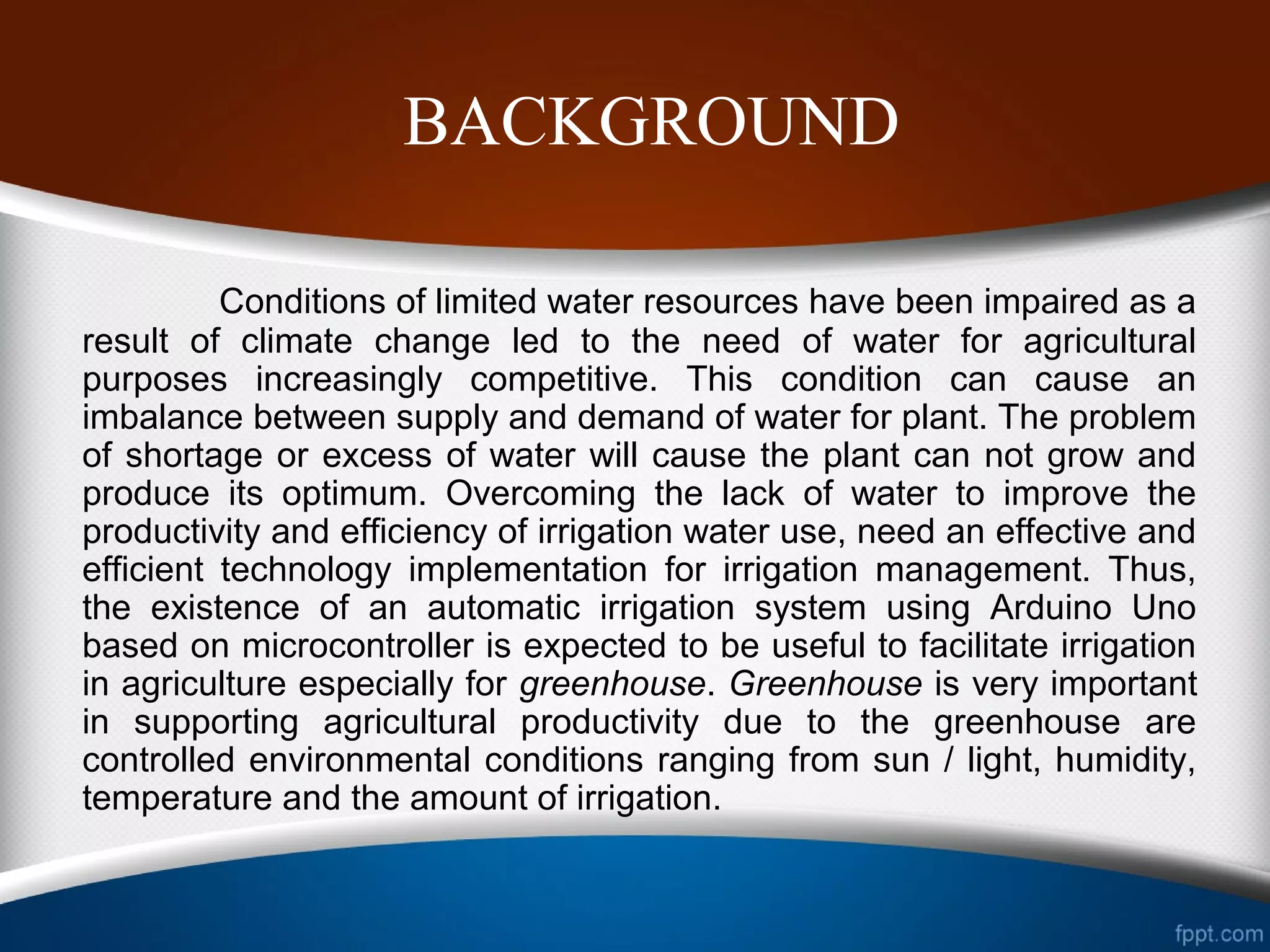 BACKGROUND

Conditions of limited water resources have been impaired as a result of climate change led to the need of water for agricultural purposes increasingly competitive. This condition can cause an imbalance between supply and demand of water for plant. The problem of shortage or excess of water will cause the plant can not grow and produce its optimum. Overcoming the lack of water to improve the productivity and efficiency of irrigation water use, need an effective and efficient technology implementation for irrigation management. Thus, the existence of an automatic irrigation system using Arduino Uno based on microcontroller is expected to be useful to facilitate irrigation in agriculture especially for greenhouse. Greenhouse is very important in supporting agricultural productivity due to the greenhouse are controlled environmental conditions ranging from sun / light, humidity, temperature and the amount of irrigation.

fppt.com